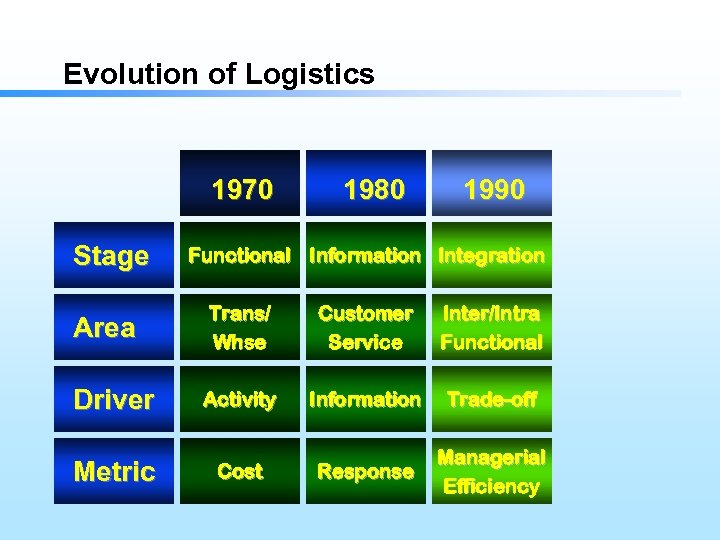 Evolution of Logistics

|  | 1970 | 1980 | 1990 |
|---|---|---|---|
| Stage | Functional | Information | Integration |
| Area | Trans/ Whse | Customer Service | Inter/Intra Functional |
| Driver | Activity | Information | Trade-off |
| Metric | Cost | Response | Managerial Efficiency |